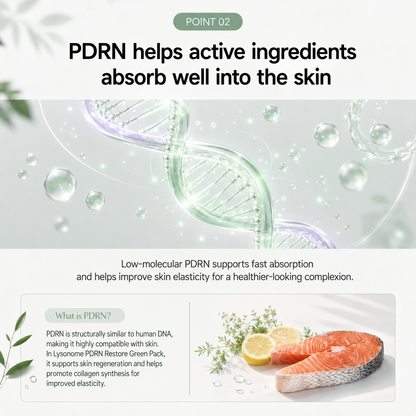 POINT 02

PDRN helps active ingredients absorb well into the skin

Low-molecular PDRN supports fast absorption and helps improve skin elasticity for a healthier-looking complexion.

What is PDRN?

PDRN is structurally similar to human DNA, making it highly compatible with skin. In Lysonome PDRN Restore Green Pack, it supports skin regeneration and helps promote collagen synthesis for improved elasticity.